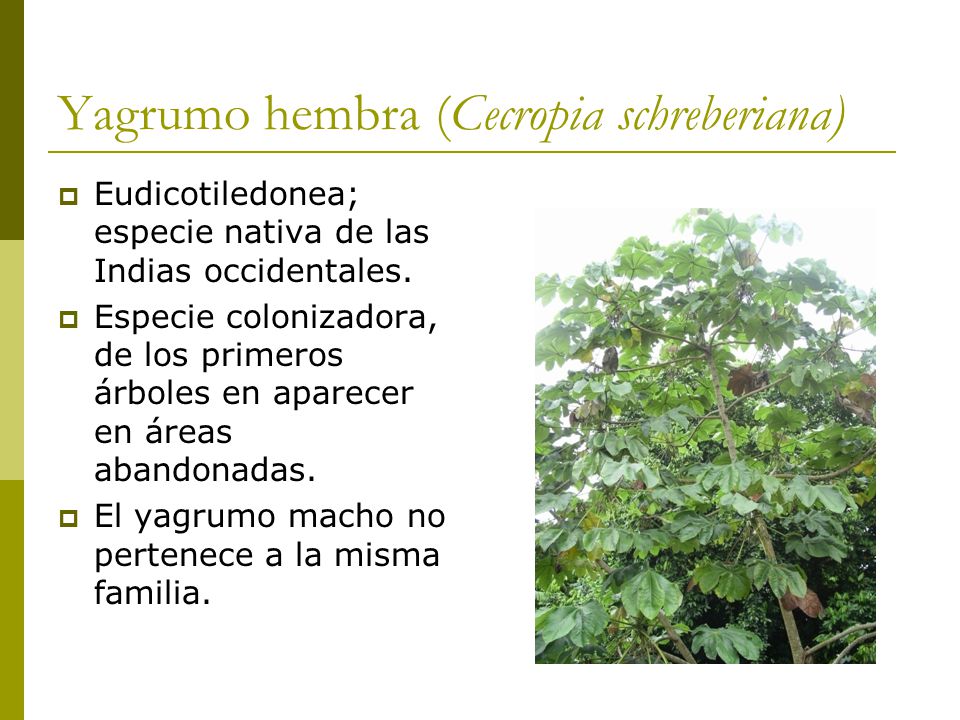 Yagrumo hembra (Cecropia schreberiana)

Eudicotiledonea; especie nativa de las Indias occidentales.

Especie colonizadora, de los primeros árboles en aparecer en áreas abandonadas.

El yagrumo macho no pertenece a la misma familia.